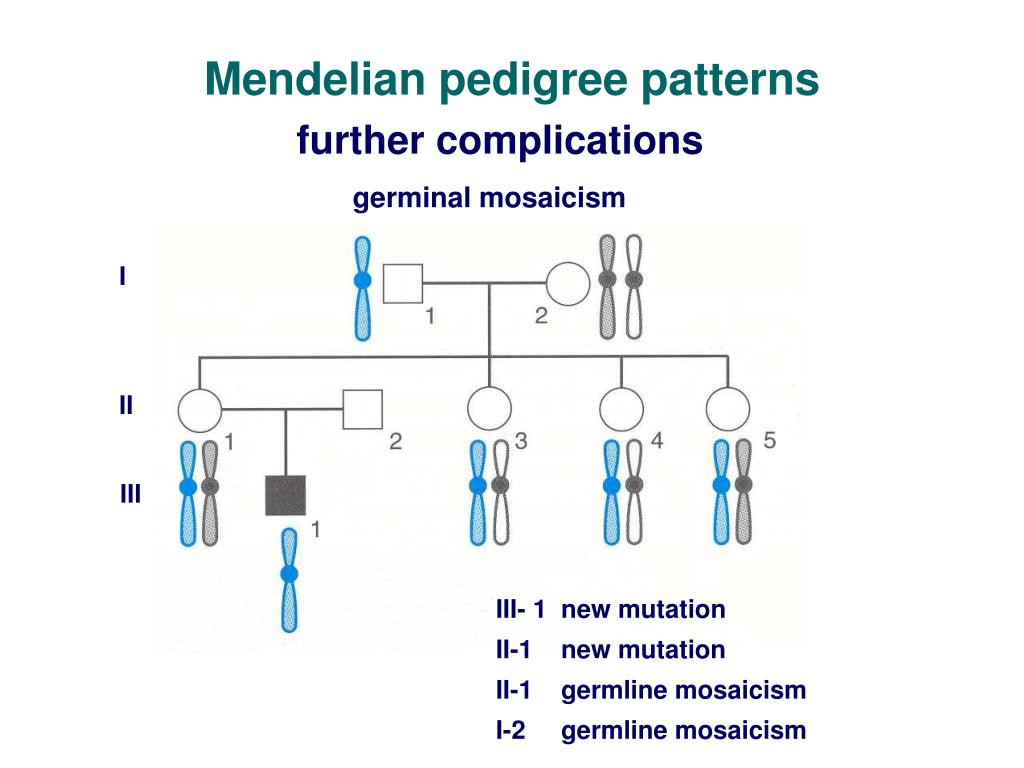 Mendelian pedigree patterns
further complications

germinal mosaicism

I

1

2

II

1

2

3

4

5

III

1

III- 1 new mutation
II-1 new mutation
II-1 germline mosaicism
I-2 germline mosaicism